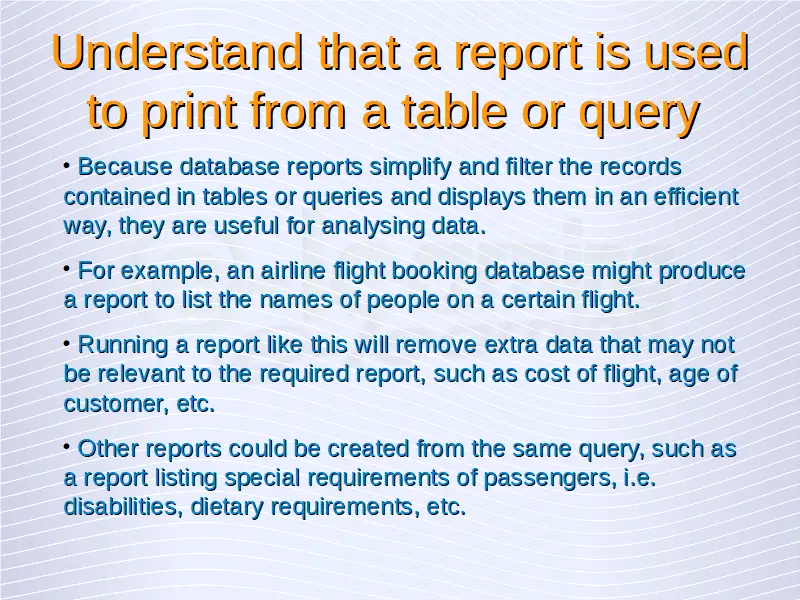 Understand that a report is used to print from a table or query

• Because database reports simplify and filter the records contained in tables or queries and displays them in an efficient way, they are useful for analysing data.

• For example, an airline flight booking database might produce a report to list the names of people on a certain flight.

• Running a report like this will remove extra data that may not be relevant to the required report, such as cost of flight, age of customer, etc.

• Other reports could be created from the same query, such as a report listing special requirements of passengers, i.e. disabilities, dietary requirements, etc.